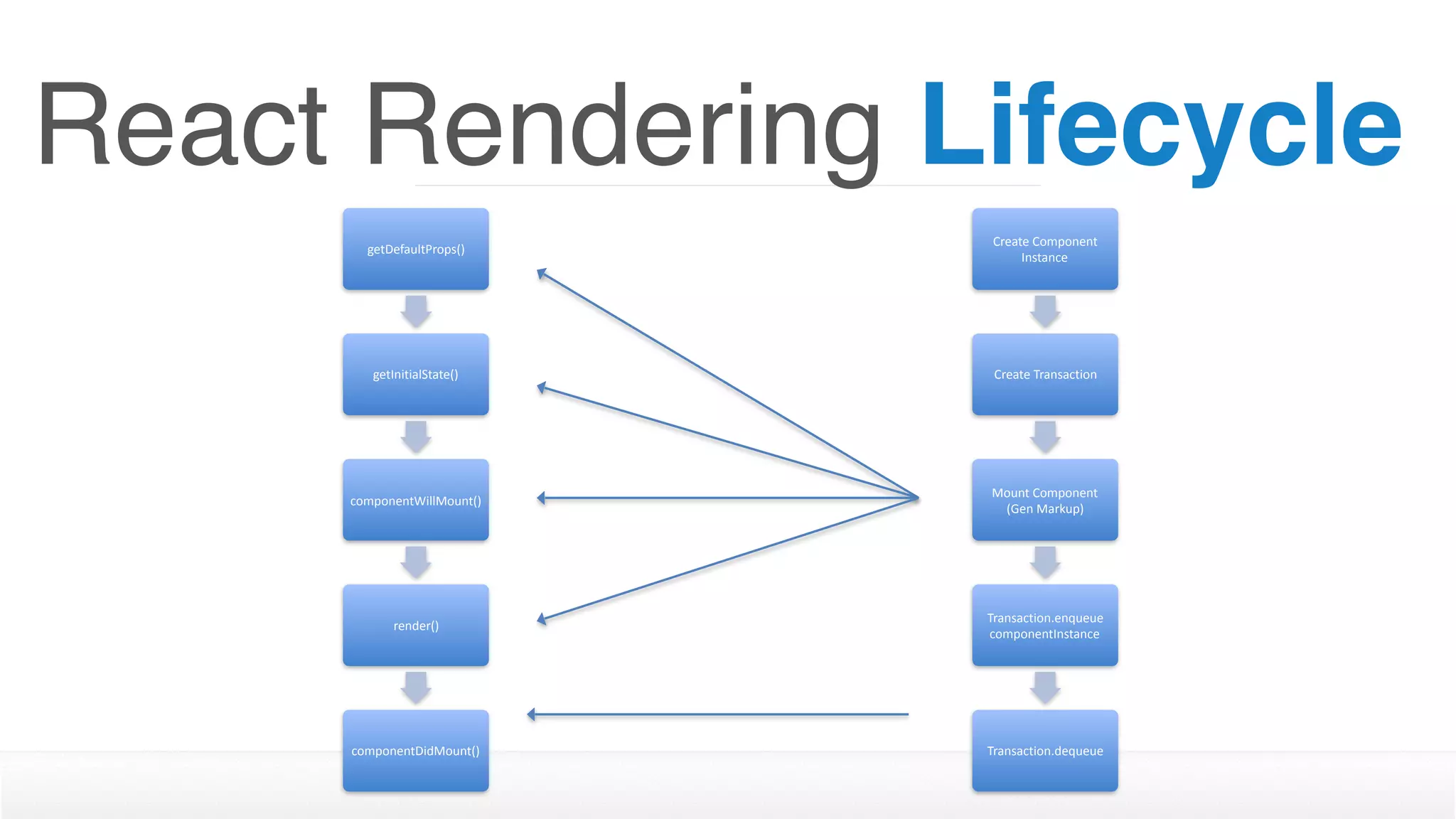 React Rendering Lifecycle

getDefaultProps()

getInitialState()

componentWillMount()

render()

componentDidMount()

Create Component Instance

Create Transaction

Mount Component (Gen Markup)

Transaction.enqueue componentInstance

Transaction.dequeue